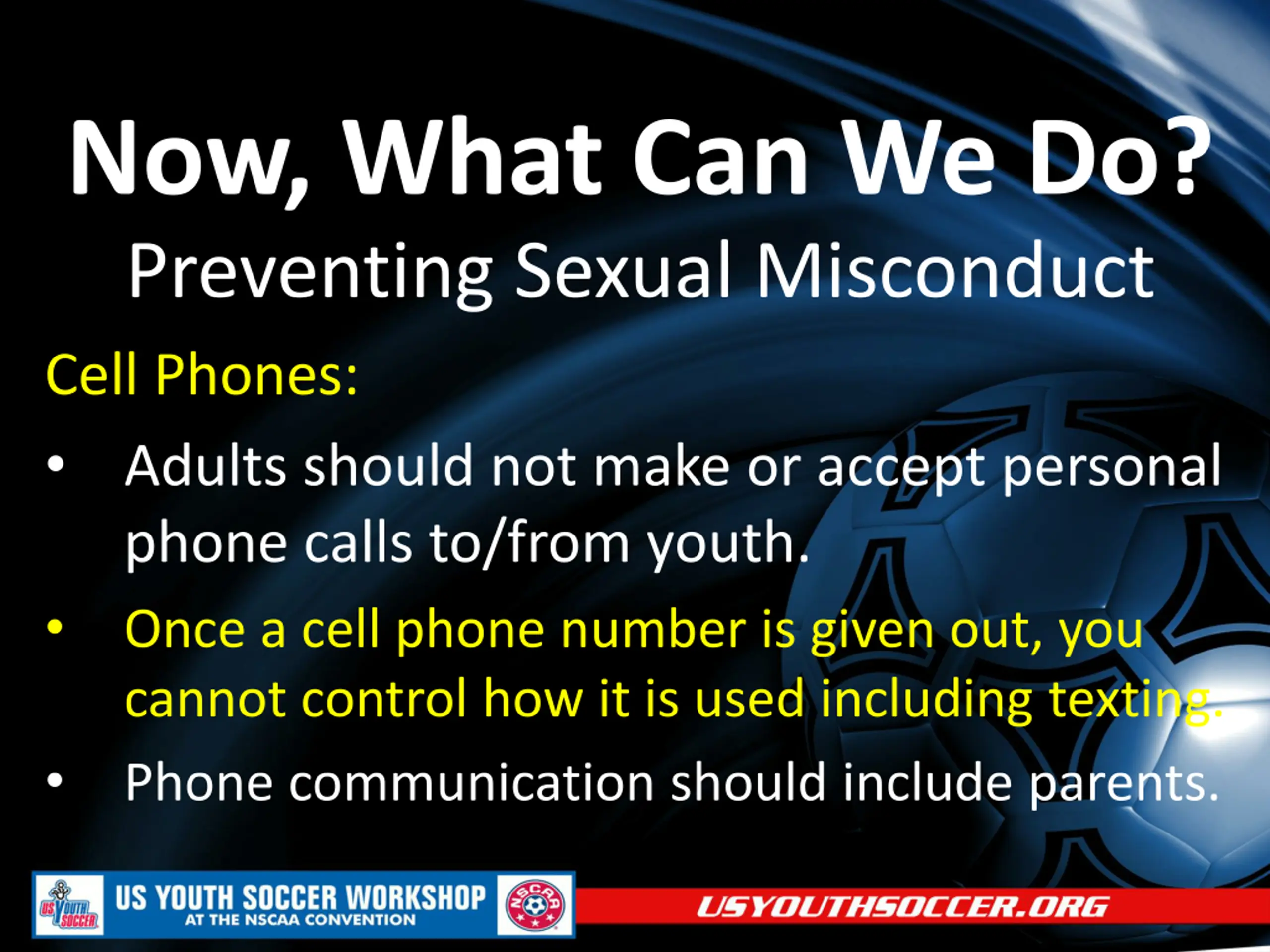 Now, What Can We Do?
Preventing Sexual Misconduct

Cell Phones:

• Adults should not make or accept personal phone calls to/from youth.

• Once a cell phone number is given out, you cannot control how it is used including texting.

• Phone communication should include parents.

US YOUTH SOCCER
US YOUTH SOCCER WORKSHOP
AT THE NSCAA CONVENTION
NSCAA
USYOUTHSOCCER.ORG